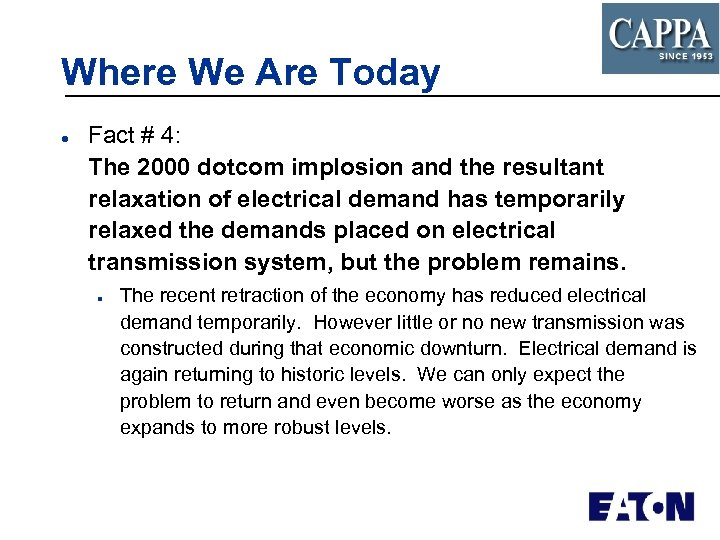 CAPPA
SINCE 1953

Where We Are Today

Fact # 4:
The 2000 dotcom implosion and the resultant relaxation of electrical demand has temporarily relaxed the demands placed on electrical transmission system, but the problem remains.

The recent retraction of the economy has reduced electrical demand temporarily. However little or no new transmission was constructed during that economic downturn. Electrical demand is again returning to historic levels. We can only expect the problem to return and even become worse as the economy expands to more robust levels.

EATON